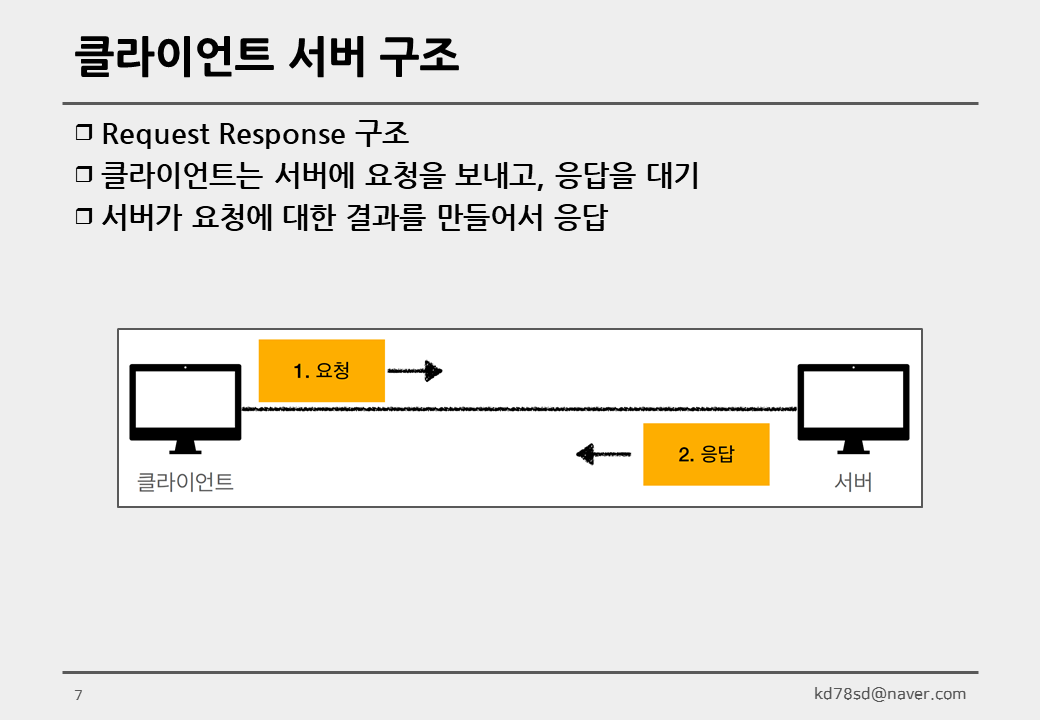 클라이언트 서버 구조

❒ Request Response 구조
❒ 클라이언트는 서버에 요청을 보내고, 응답을 대기
❒ 서버가 요청에 대한 결과를 만들어서 응답

1. 요청

2. 응답

클라이언트

서버

7

kd78sd@naver.com